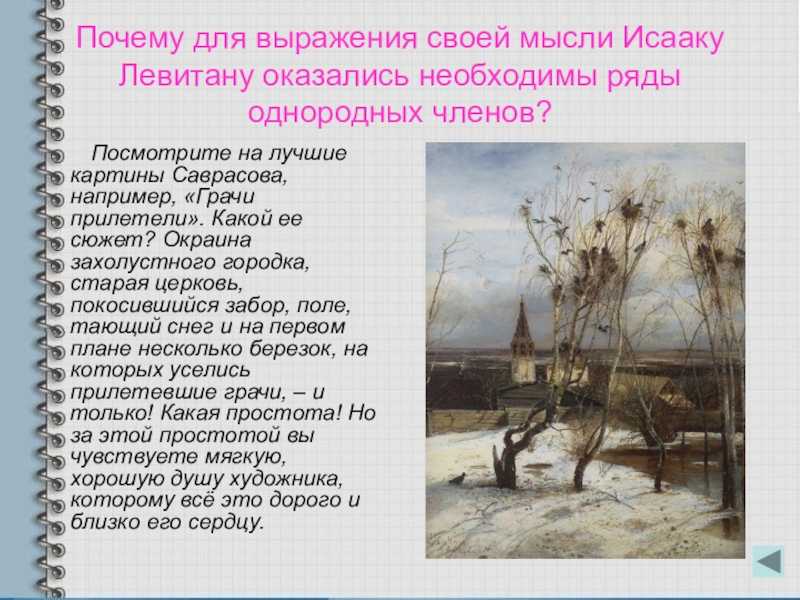 Почему для выражения своей мысли Исааку Левитану оказались необходимы ряды однородных членов?

Посмотрите на лучшие картины Саврасова, например, «Грачи прилетели». Какой ее сюжет? Окраина захолустного городка, старая церковь, покосившийся забор, поле, тающий снег и на первом плане несколько березок, на которых уселись прилетевшие грачи, – и только! Какая простота! Но за этой простотой вы чувствуете мягкую, хорошую душу художника, которому всё это дорого и близко его сердцу.